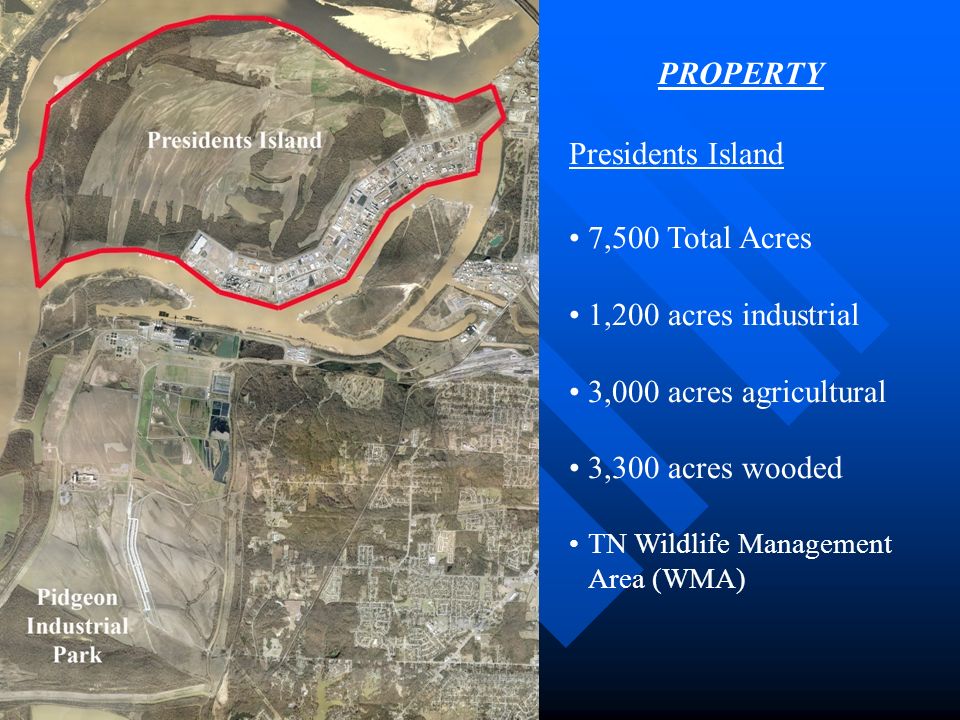 Presidents Island

Pidgeon Industrial Park

PROPERTY

Presidents Island

• 7,500 Total Acres

• 1,200 acres industrial

• 3,000 acres agricultural

• 3,300 acres wooded

• TN Wildlife Management Area (WMA)